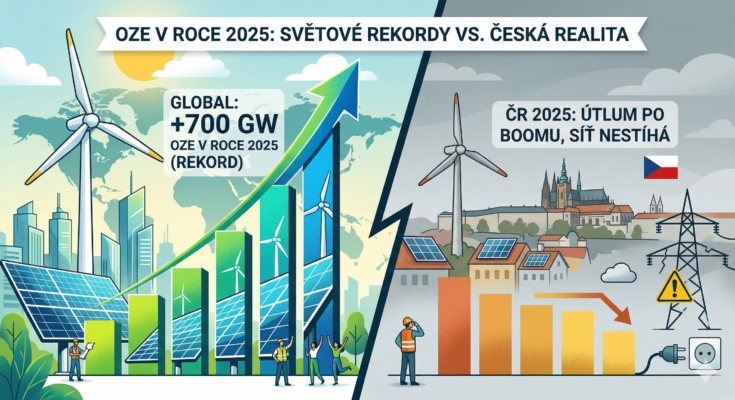 OZE V ROCE 2025: SVĚTOVÉ REKORDY VS. ČESKÁ REALITA

GLOBAL:
+700 GW
OZE V ROCE 2025
(REKORD)

ČR 2025: ÚTLUM PO BOOMU, SÍŤ NESTÍHÁ